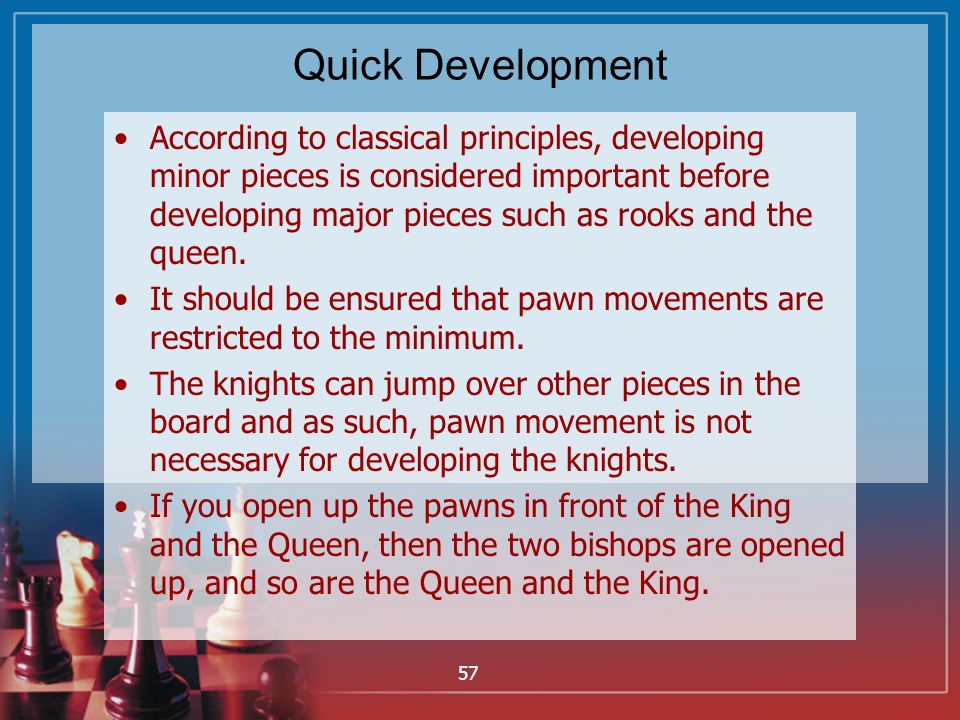 Quick Development

• According to classical principles, developing minor pieces is considered important before developing major pieces such as rooks and the queen.
• It should be ensured that pawn movements are restricted to the minimum.
• The knights can jump over other pieces in the board and as such, pawn movement is not necessary for developing the knights.
• If you open up the pawns in front of the King and the Queen, then the two bishops are opened up, and so are the Queen and the King.

57